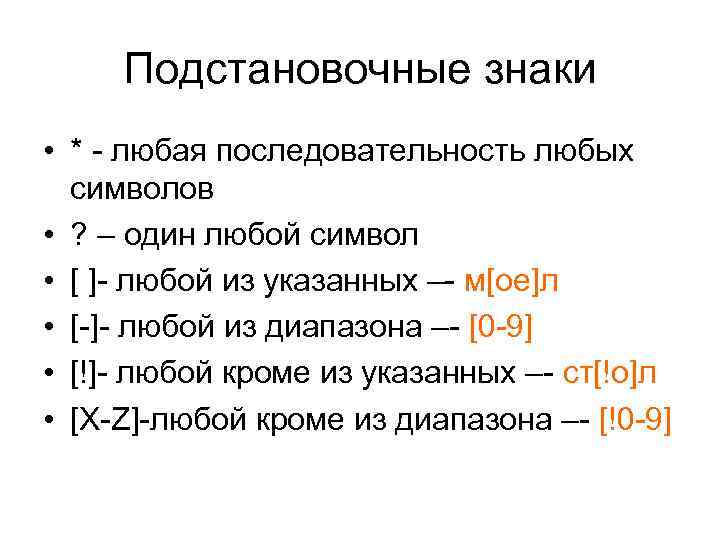 Подстановочные знаки

• * - любая последовательность любых символов
• ? – один любой символ
• [ ]- любой из указанных –- м[ое]л
• [-]- любой из диапазона –- [0-9]
• [!]- любой кроме из указанных –- ст[!о]л
• [X-Z]-любой кроме из диапазона –- [!0-9]